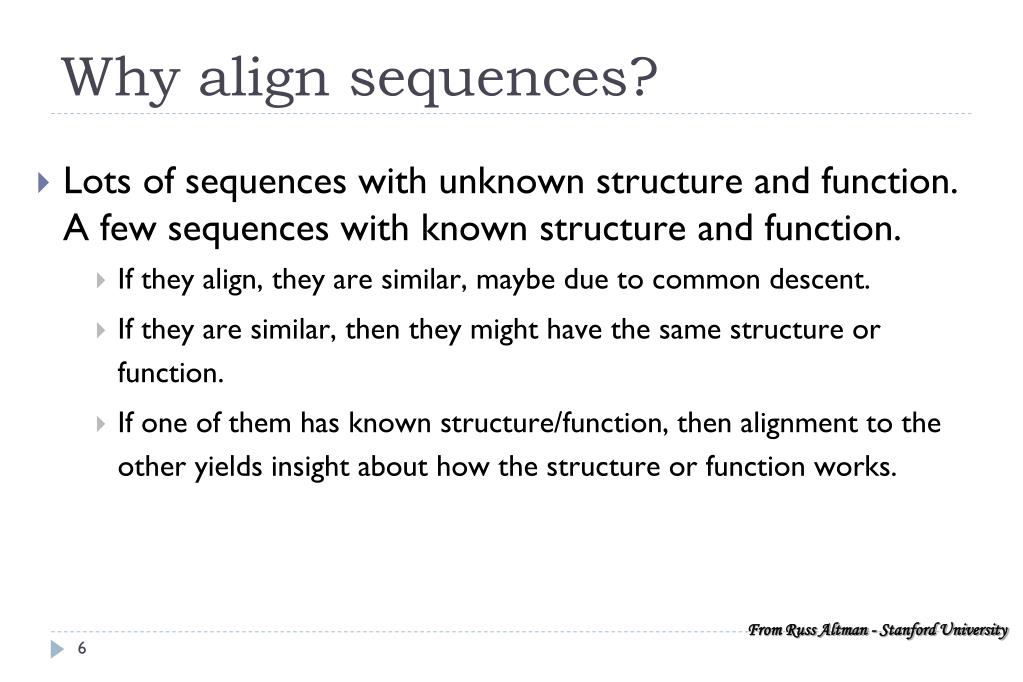 Why align sequences?

Lots of sequences with unknown structure and function. A few sequences with known structure and function.

If they align, they are similar, maybe due to common descent.

If they are similar, then they might have the same structure or function.

If one of them has known structure/function, then alignment to the other yields insight about how the structure or function works.

From Russ Altman - Stanford University

6